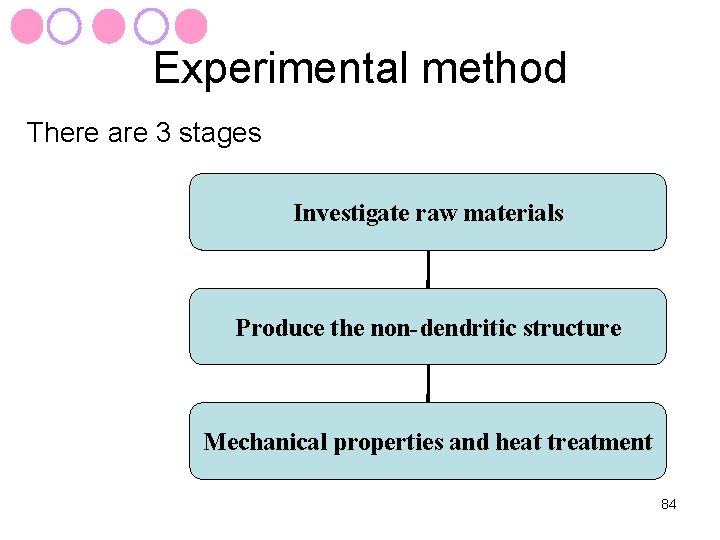 Experimental method

There are 3 stages

Investigate raw materials

Produce the non-dendritic structure

Mechanical properties and heat treatment

84